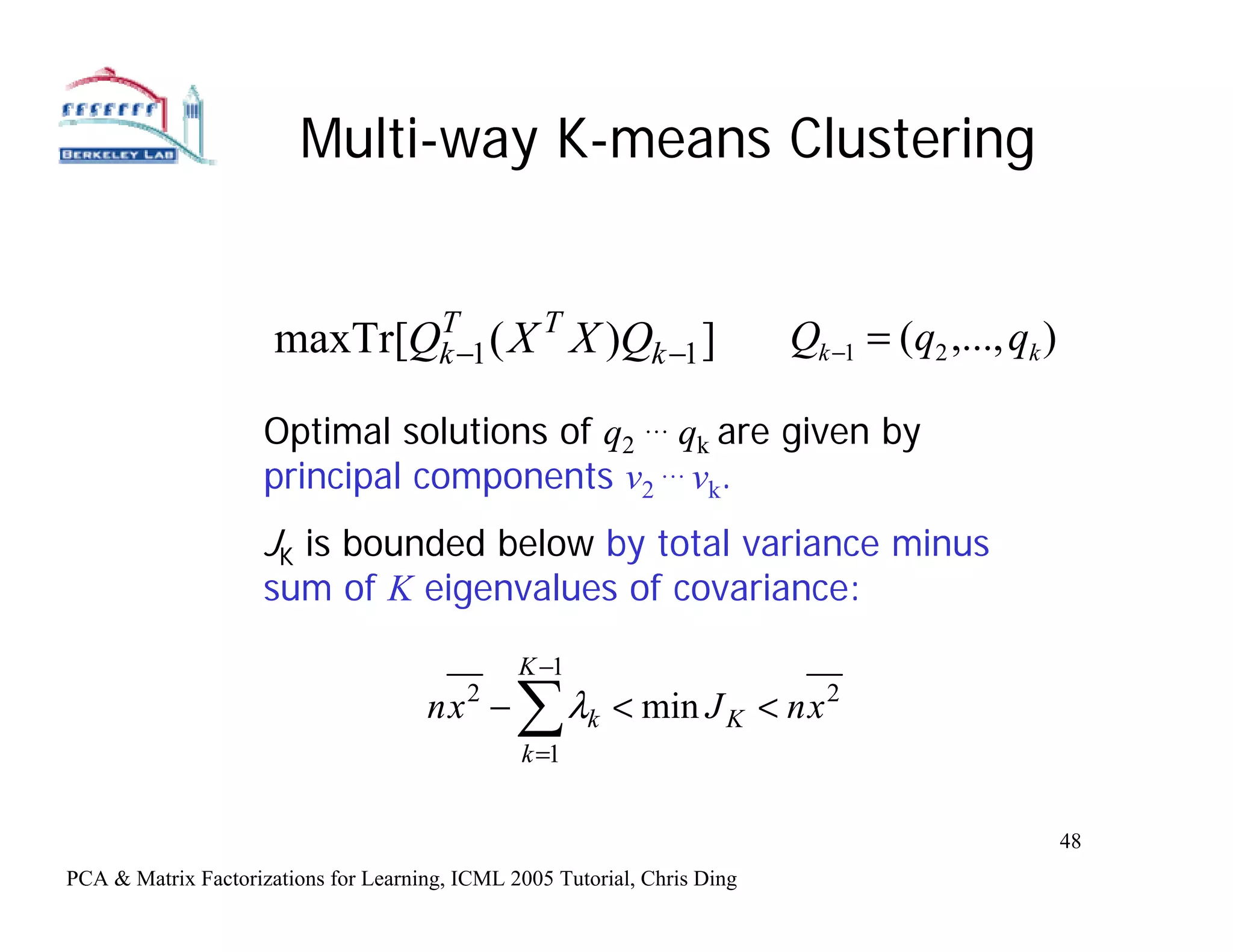 BERKELEY LAB

Multi-way K-means Clustering

$\max \mathrm{Tr}[Q_{k-1}^T (X^T X) Q_{k-1}]$ $Q_{k-1} = (q_2, ..., q_k)$

Optimal solutions of $q_2 \cdots q_k$ are given by principal components $v_2 \cdots v_k$.

$J_K$ is bounded below by total variance minus sum of $K$ eigenvalues of covariance:

$n\overline{x^2} - \sum_{k=1}^{K-1} \lambda_k < \min J_K < n\overline{x^2}$

48

PCA & Matrix Factorizations for Learning, ICML 2005 Tutorial, Chris Ding